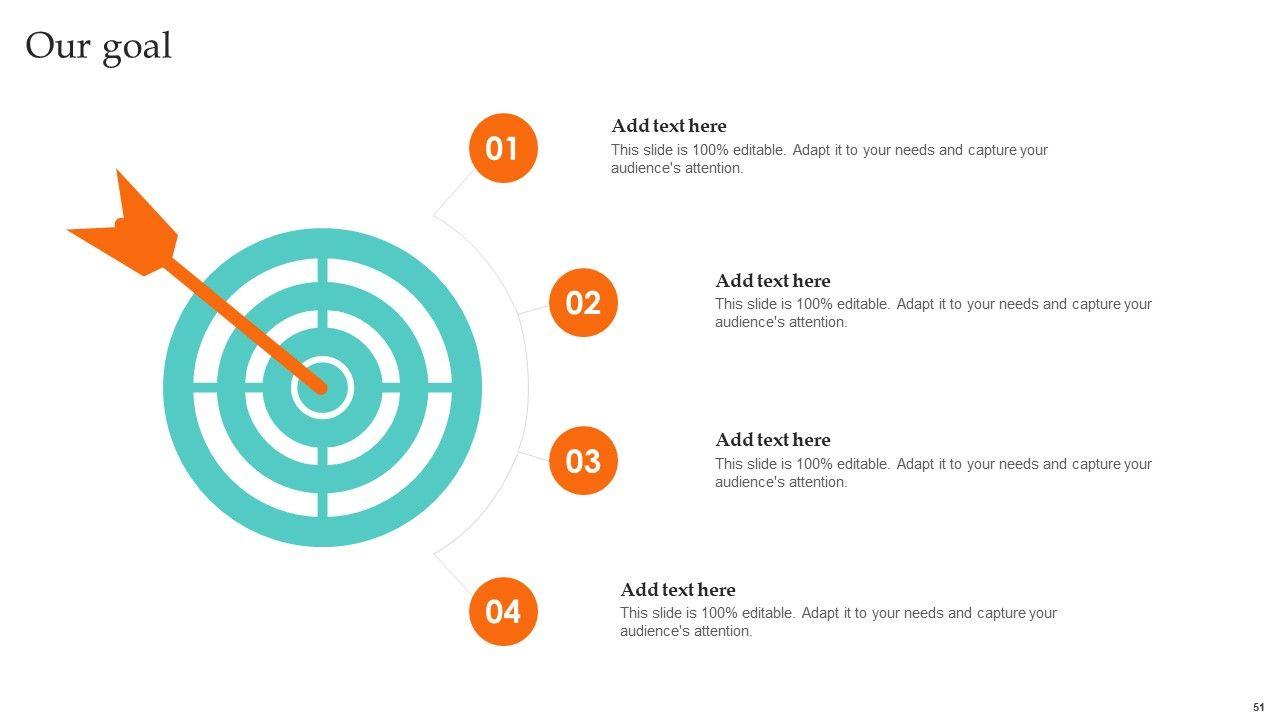 Our goal

01

Add text here
This slide is 100% editable. Adapt it to your needs and capture your audience's attention.

02

Add text here
This slide is 100% editable. Adapt it to your needs and capture your audience's attention.

03

Add text here
This slide is 100% editable. Adapt it to your needs and capture your audience's attention.

04

Add text here
This slide is 100% editable. Adapt it to your needs and capture your audience's attention.

51